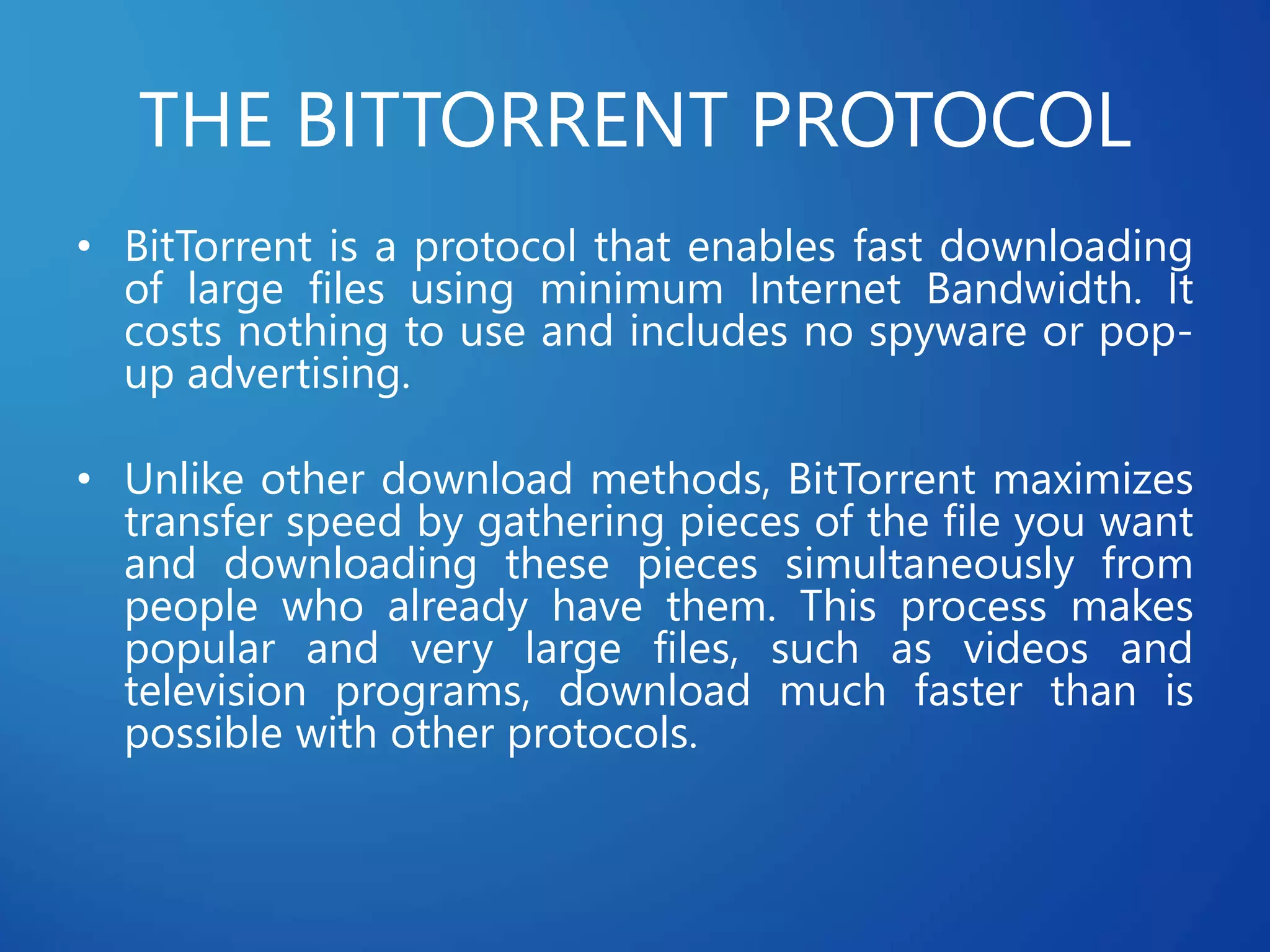 THE BITTORRENT PROTOCOL

• BitTorrent is a protocol that enables fast downloading of large files using minimum Internet Bandwidth. It costs nothing to use and includes no spyware or pop-up advertising.

• Unlike other download methods, BitTorrent maximizes transfer speed by gathering pieces of the file you want and downloading these pieces simultaneously from people who already have them. This process makes popular and very large files, such as videos and television programs, download much faster than is possible with other protocols.